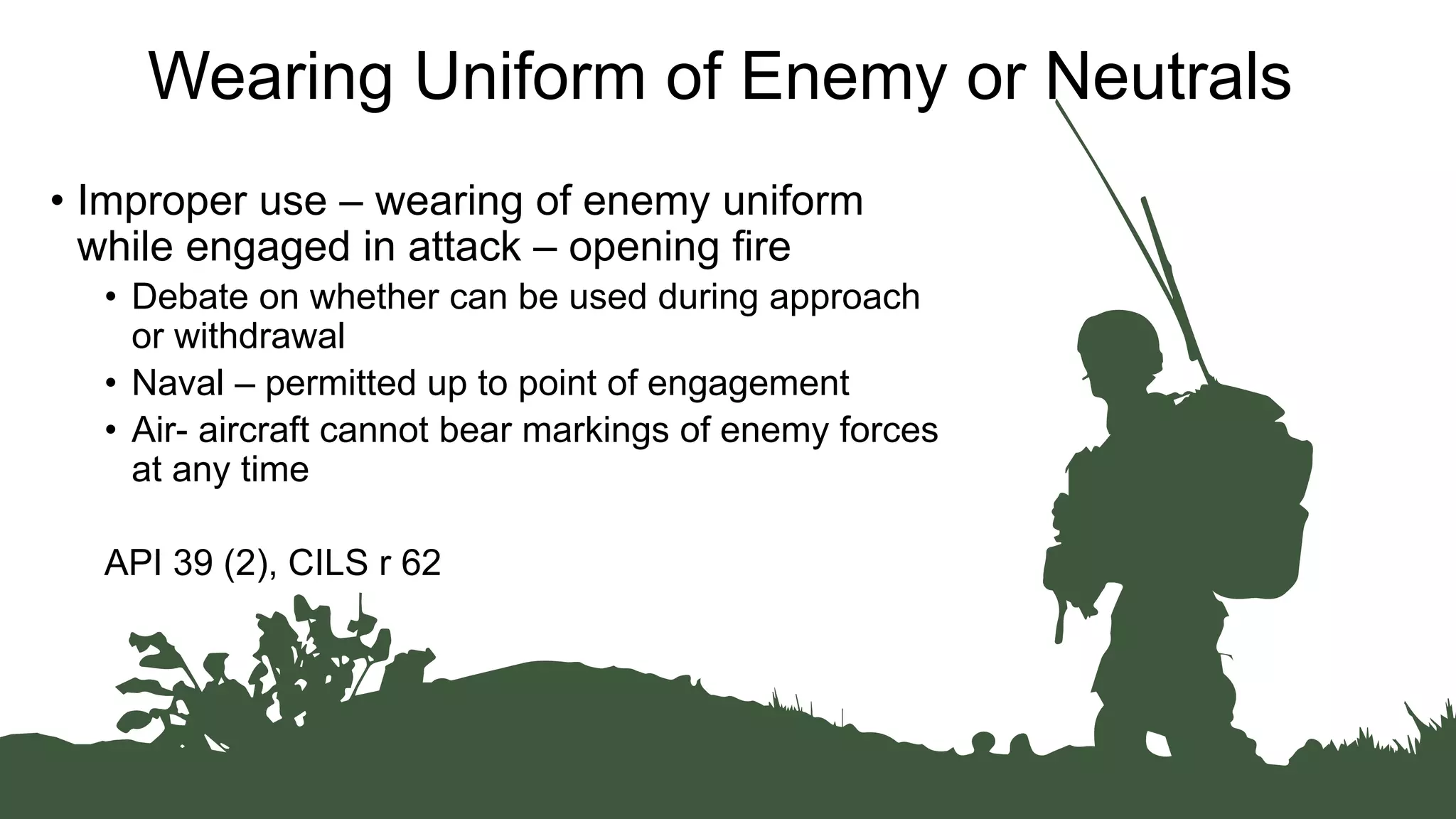 Wearing Uniform of Enemy or Neutrals

• Improper use – wearing of enemy uniform while engaged in attack – opening fire
  • Debate on whether can be used during approach or withdrawal
  • Naval – permitted up to point of engagement
  • Air- aircraft cannot bear markings of enemy forces at any time

API 39 (2), CILS r 62